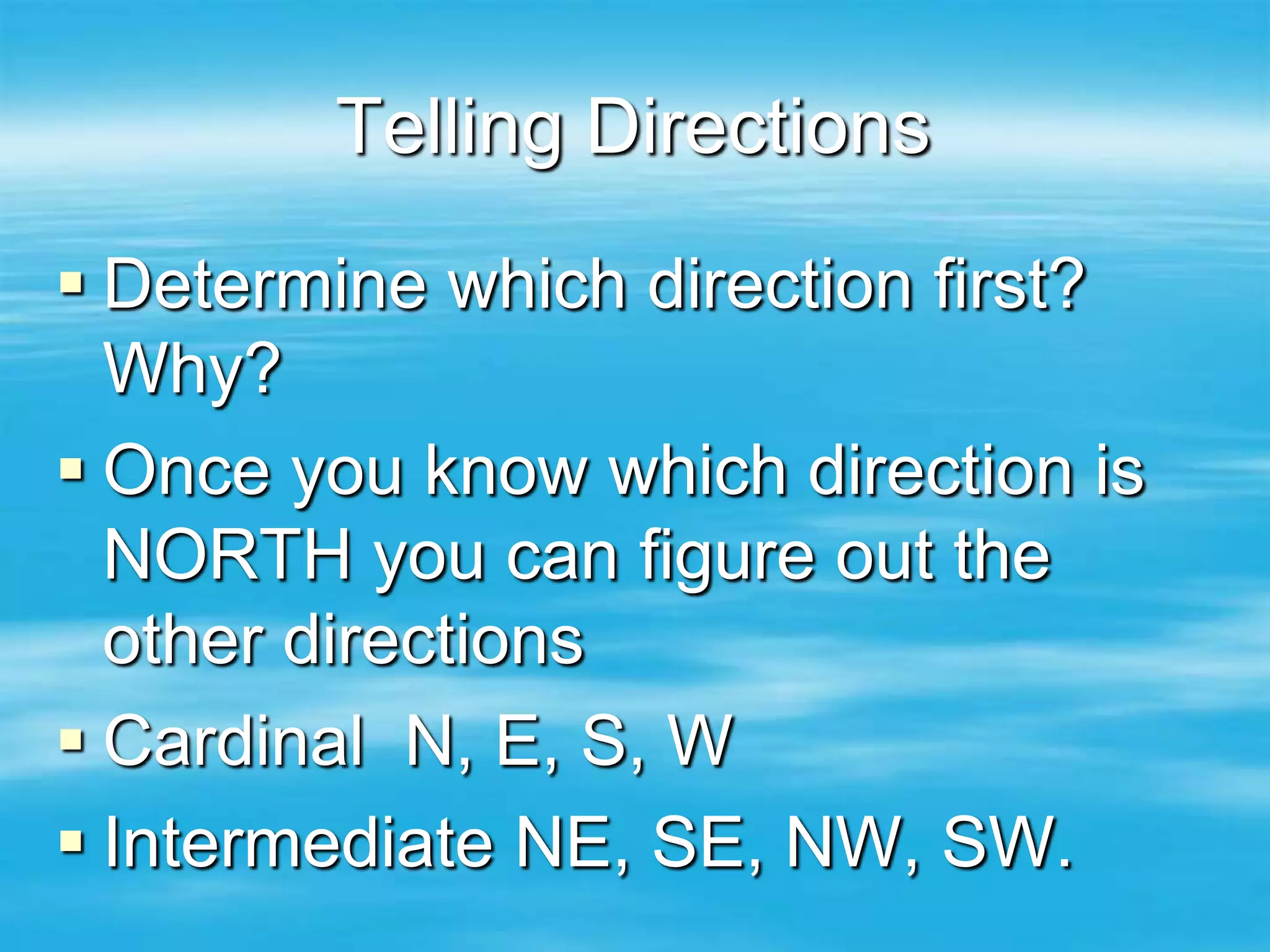 Telling Directions

▪ Determine which direction first? Why?

▪ Once you know which direction is NORTH you can figure out the other directions

▪ Cardinal  N, E, S, W

▪ Intermediate NE, SE, NW, SW.